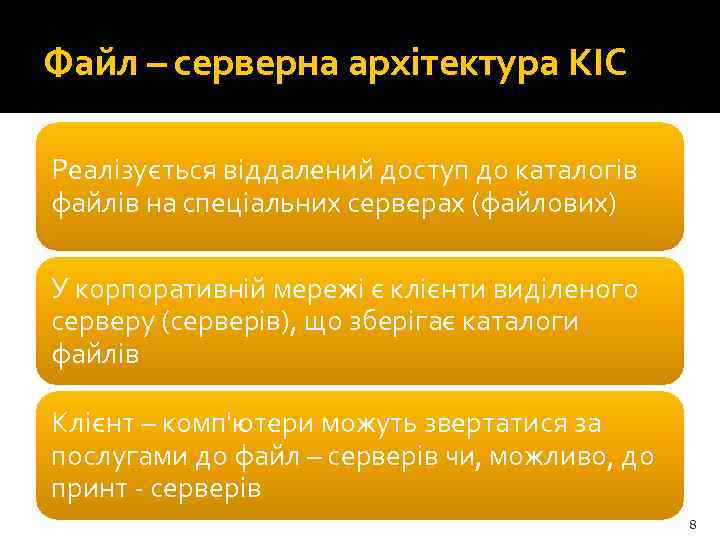 Файл – серверна архітектура КІС

Реалізується віддалений доступ до каталогів файлів на спеціальних серверах (файлових)

У корпоративній мережі є клієнти виділеного серверу (серверів), що зберігає каталоги файлів

Клієнт – комп'ютери можуть звертатися за послугами до файл – серверів чи, можливо, до принт - серверів

8